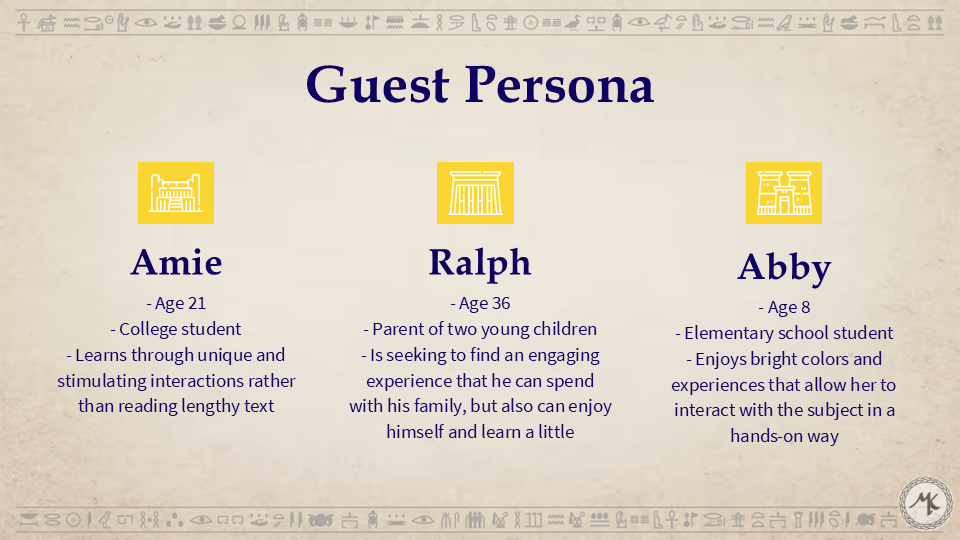 Guest Persona

Amie

- Age 21
- College student
- Learns through unique and stimulating interactions rather than reading lengthy text

Ralph

- Age 36
- Parent of two young children
- Is seeking to find an engaging experience that he can spend with his family, but also can enjoy himself and learn a little

Abby

- Age 8
- Elementary school student
- Enjoys bright colors and experiences that allow her to interact with the subject in a hands-on way

MK